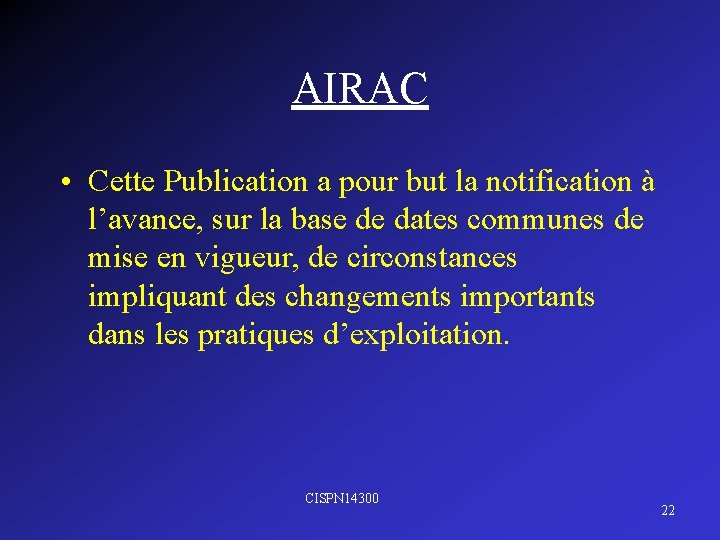 AIRAC

• Cette Publication a pour but la notification à l’avance, sur la base de dates communes de mise en vigueur, de circonstances impliquant des changements importants dans les pratiques d’exploitation.

CISPN14300

22